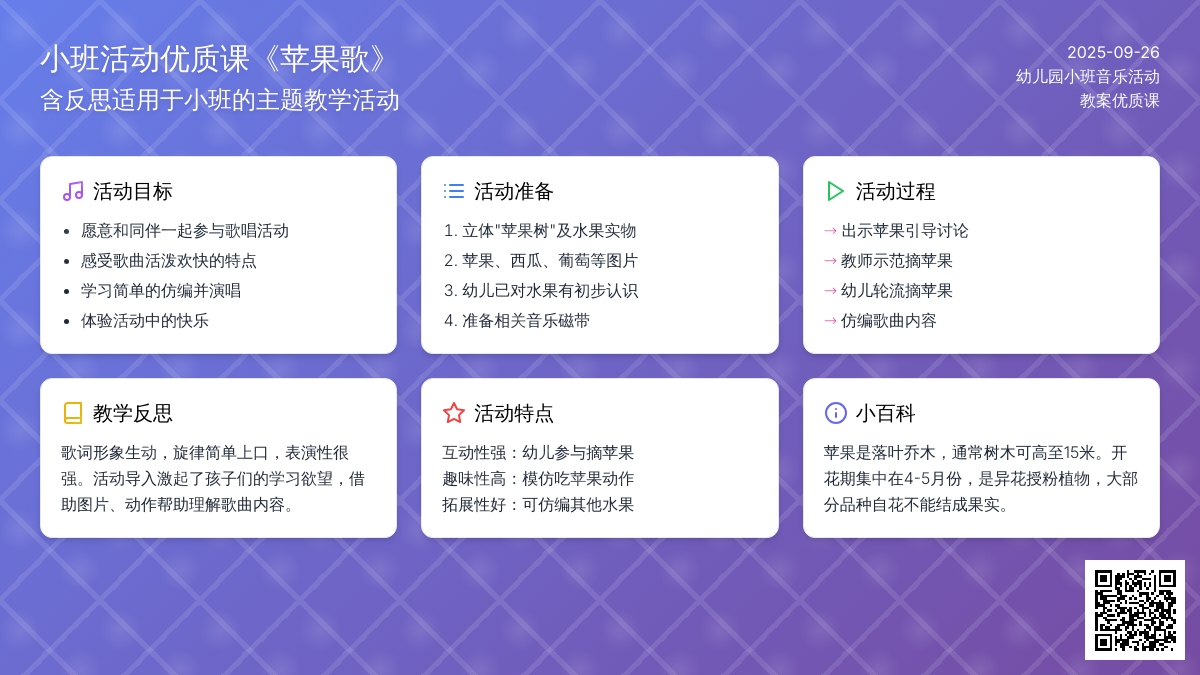 小班活动优质课《苹果歌》
含反思适用于小班的主题教学活动

2025-09-26
幼儿园小班音乐活动
教案优质课

活动目标
- 愿意和同伴一起参与歌唱活动
- 感受歌曲活泼欢快的特点
- 学习简单的仿编并演唱
- 体验活动中的快乐

活动准备
1. 立体"苹果树"及水果实物
2. 苹果、西瓜、葡萄等图片
3. 幼儿已对水果有初步认识
4. 准备相关音乐磁带

活动过程
→ 出示苹果引导讨论
→ 教师示范摘苹果
→ 幼儿轮流摘苹果
→ 仿编歌曲内容

教学反思
歌词形象生动，旋律简单上口，表演性很强。活动导入激起了孩子们的学习欲望，借助图片、动作帮助理解歌曲内容。

活动特点
互动性强：幼儿参与摘苹果
趣味性高：模仿吃苹果动作
拓展性好：可仿编其他水果

小百科
苹果是落叶乔木，通常树木可高至15米。开花期集中在4-5月份，是异花授粉植物，大部分品种自花不能结成果实。